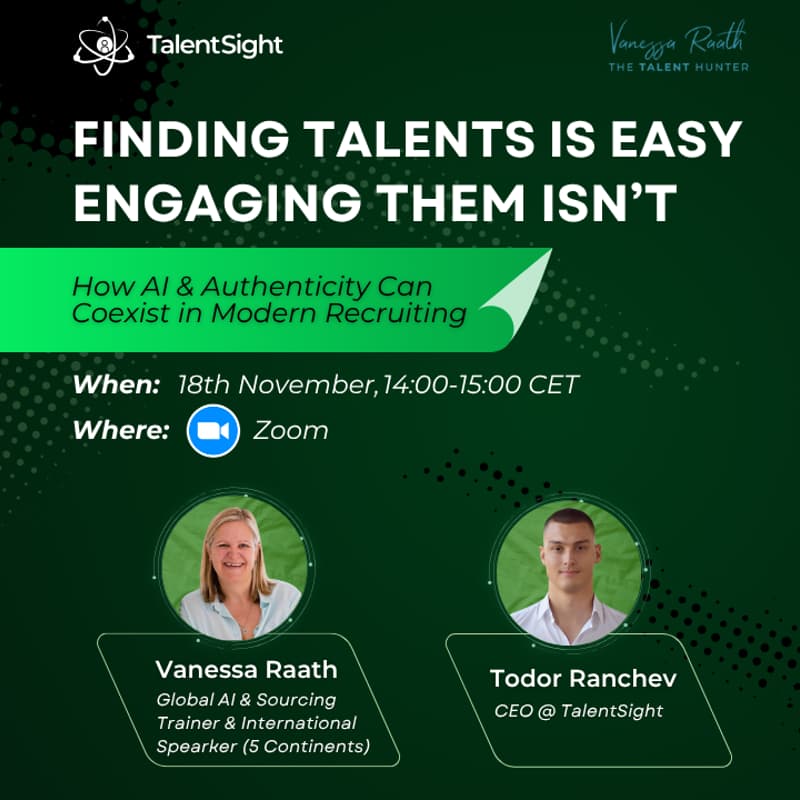 TalentSight

Vanessa Raath
THE TALENT HUNTER

FINDING TALENTS IS EASY ENGAGING THEM ISN'T

How AI & Authenticity Can Coexist in Modern Recruiting

When: 18th November, 14:00-15:00 CET
Where: Zoom

Vanessa Raath
Global AI & Sourcing Trainer & International Spearker (5 Continents)

Todor Ranchev
CEO @ TalentSight